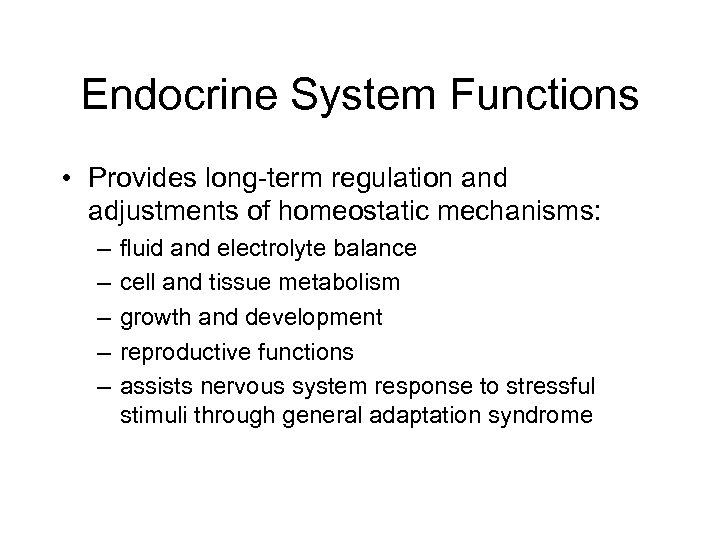 Endocrine System Functions

• Provides long-term regulation and adjustments of homeostatic mechanisms:
– fluid and electrolyte balance
– cell and tissue metabolism
– growth and development
– reproductive functions
– assists nervous system response to stressful stimuli through general adaptation syndrome